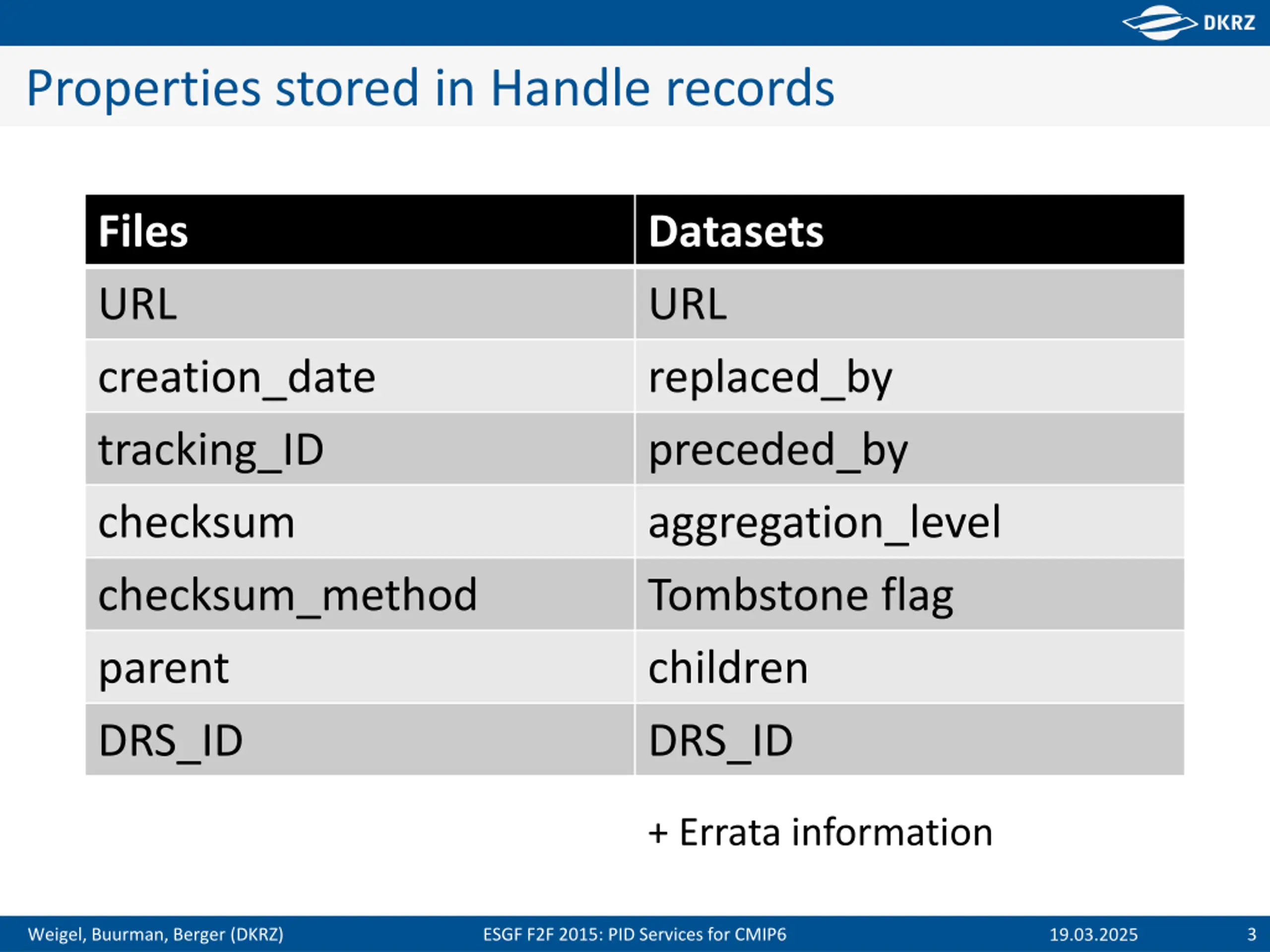 DKRZ

Properties stored in Handle records

| Files | Datasets |
|---|---|
| URL | URL |
| creation_date | replaced_by |
| tracking_ID | preceded_by |
| checksum | aggregation_level |
| checksum_method | Tombstone flag |
| parent | children |
| DRS_ID | DRS_ID |

+ Errata information

Weigel, Buurman, Berger (DKRZ) ESGF F2F 2015: PID Services for CMIP6 19.03.2025 3